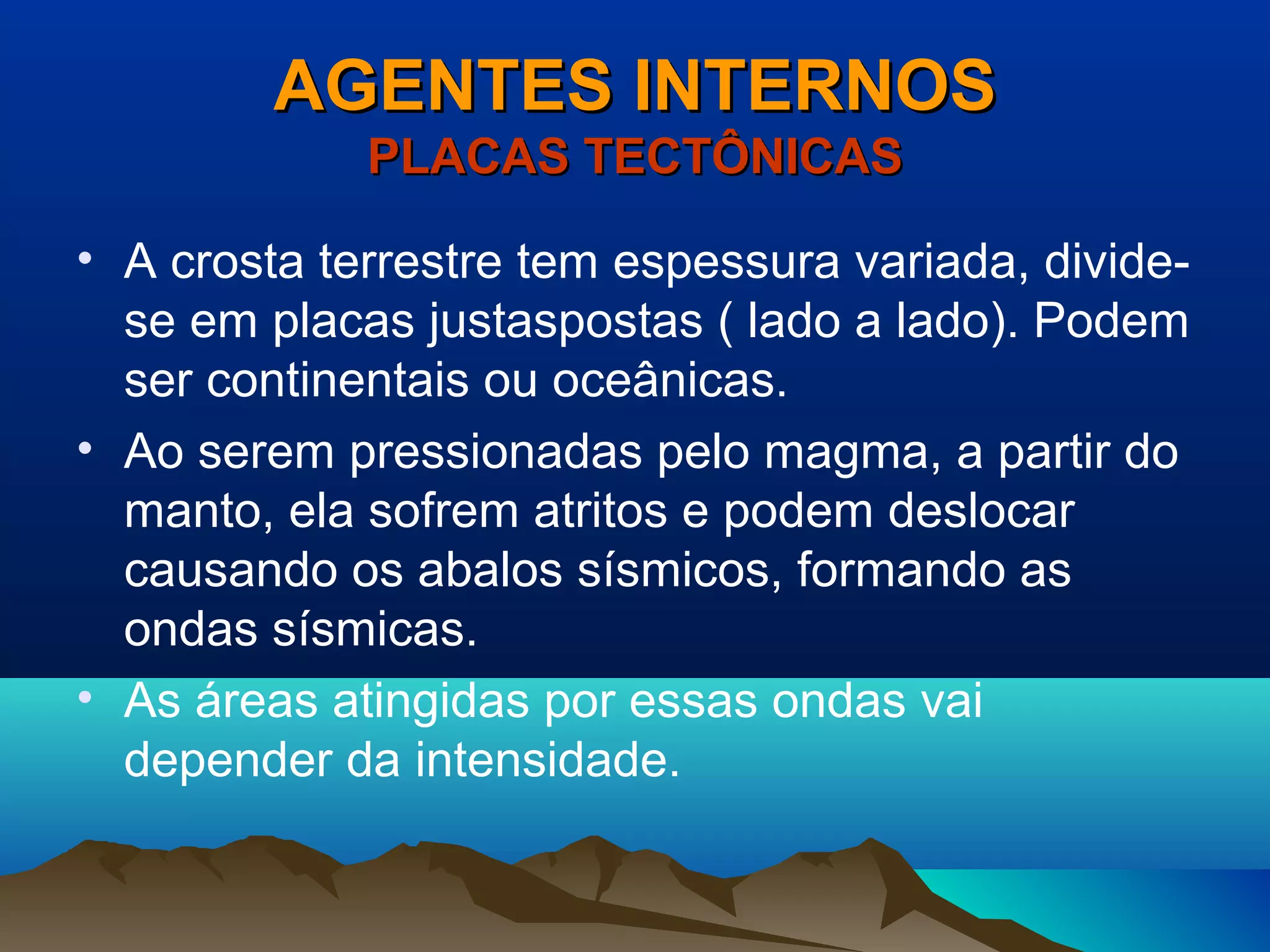 AGENTES INTERNOS
PLACAS TECTÔNICAS

• A crosta terrestre tem espessura variada, divide-se em placas justaspostas ( lado a lado). Podem ser continentais ou oceânicas.

• Ao serem pressionadas pelo magma, a partir do manto, ela sofrem atritos e podem deslocar causando os abalos sísmicos, formando as ondas sísmicas.

• As áreas atingidas por essas ondas vai depender da intensidade.